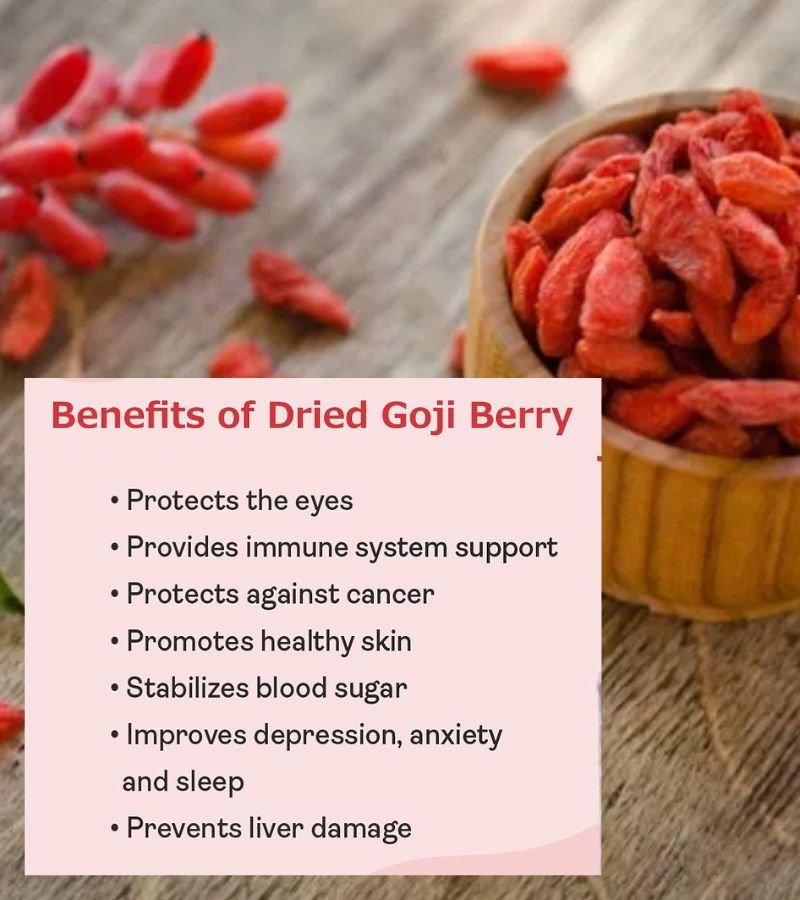 Benefits of Dried Goji Berry

• Protects the eyes
• Provides immune system support
• Protects against cancer
• Promotes healthy skin
• Stabilizes blood sugar
• Improves depression, anxiety and sleep
• Prevents liver damage